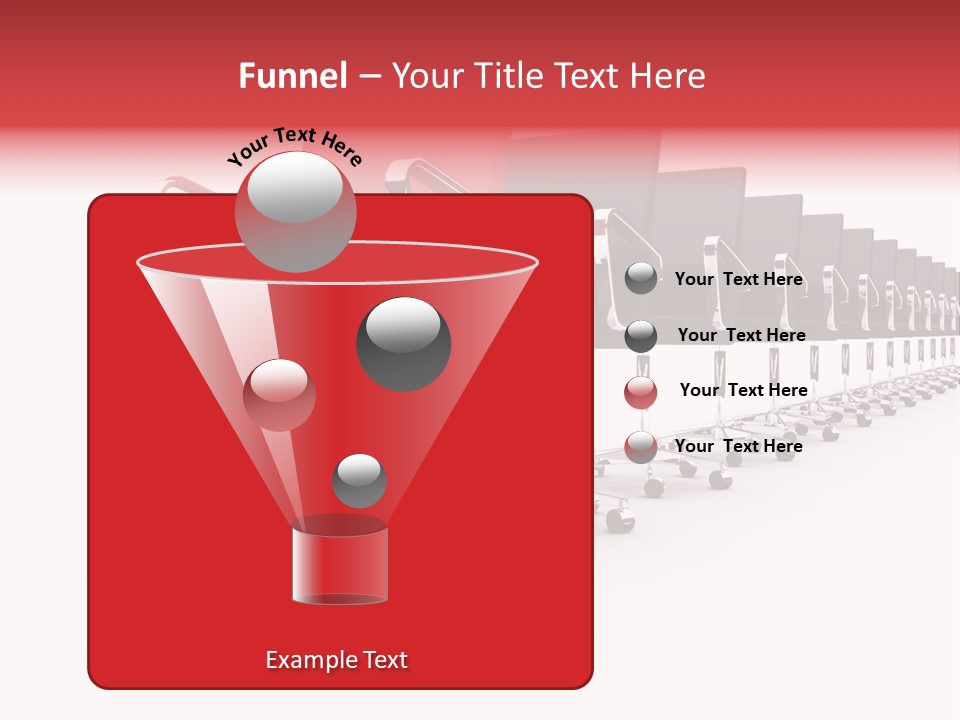 Funnel – Your Title Text Here

Your Text Here

Your Text Here

Your Text Here

Your Text Here

Your Text Here

Example Text